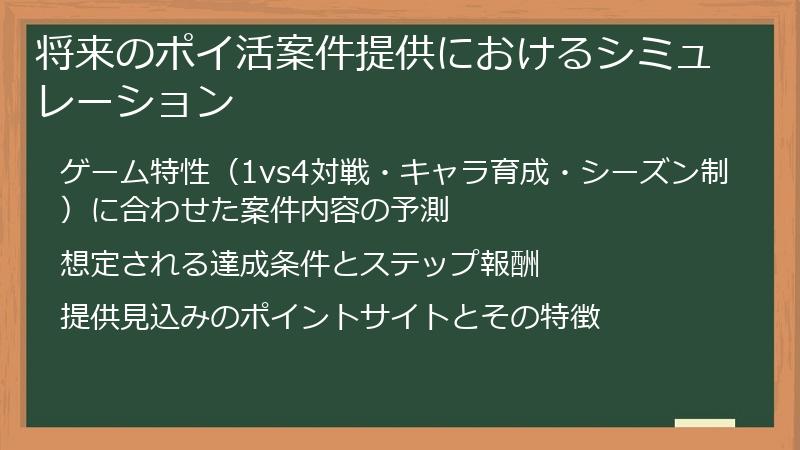 将来のポイ活案件提供におけるシミュレーション

ゲーム特性（1vs4対戦・キャラ育成・シーズン制）に合わせた案件内容の予測

想定される達成条件とステップ報酬

提供見込みのポイントサイトとその特徴